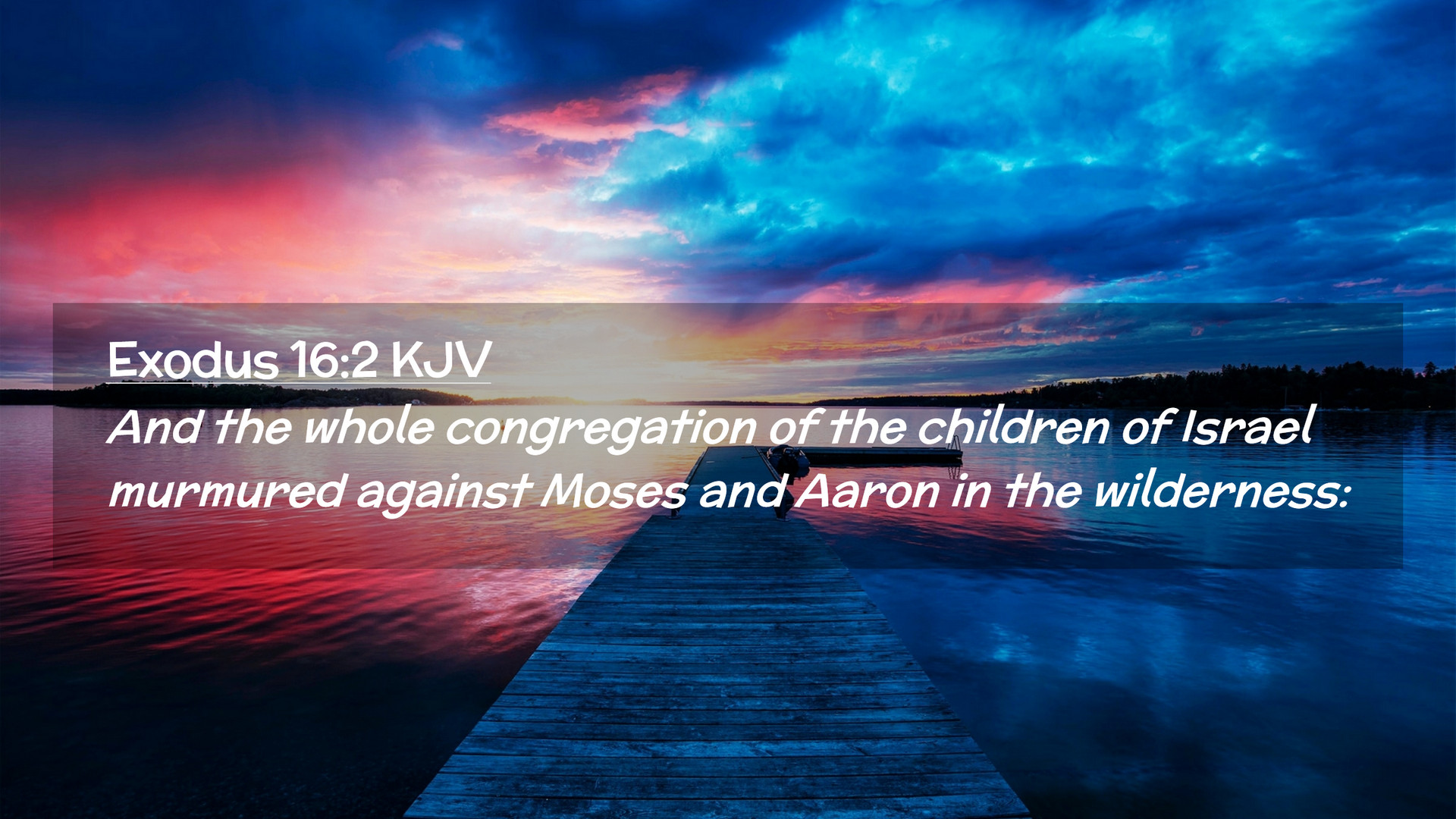 Exodus 16:2 KJV

And the whole congregation of the children of Israel murmured against Moses and Aaron in the wilderness: